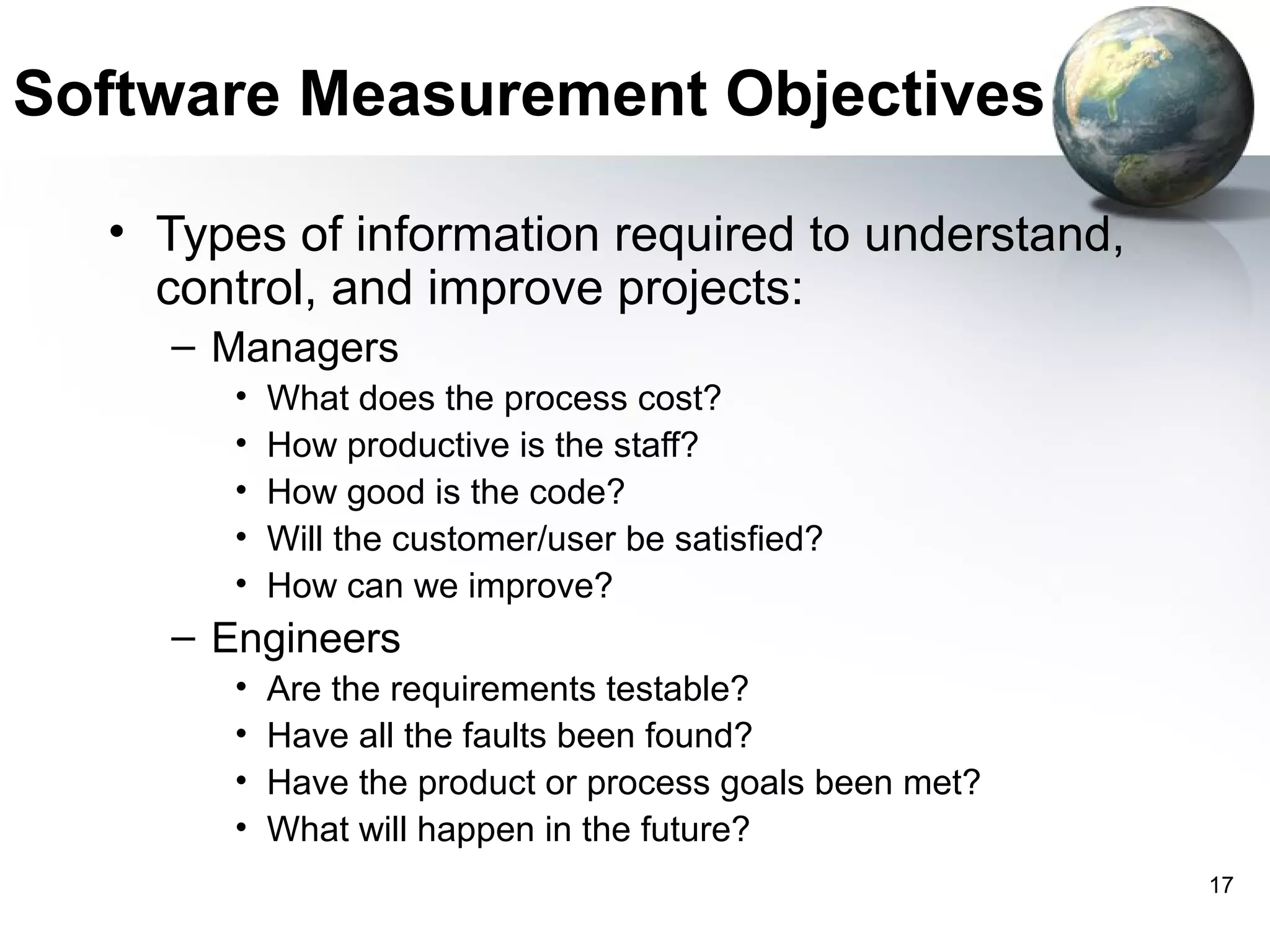 Software Measurement Objectives

• Types of information required to understand, control, and improve projects:
  – Managers
    • What does the process cost?
    • How productive is the staff?
    • How good is the code?
    • Will the customer/user be satisfied?
    • How can we improve?
  – Engineers
    • Are the requirements testable?
    • Have all the faults been found?
    • Have the product or process goals been met?
    • What will happen in the future?

17